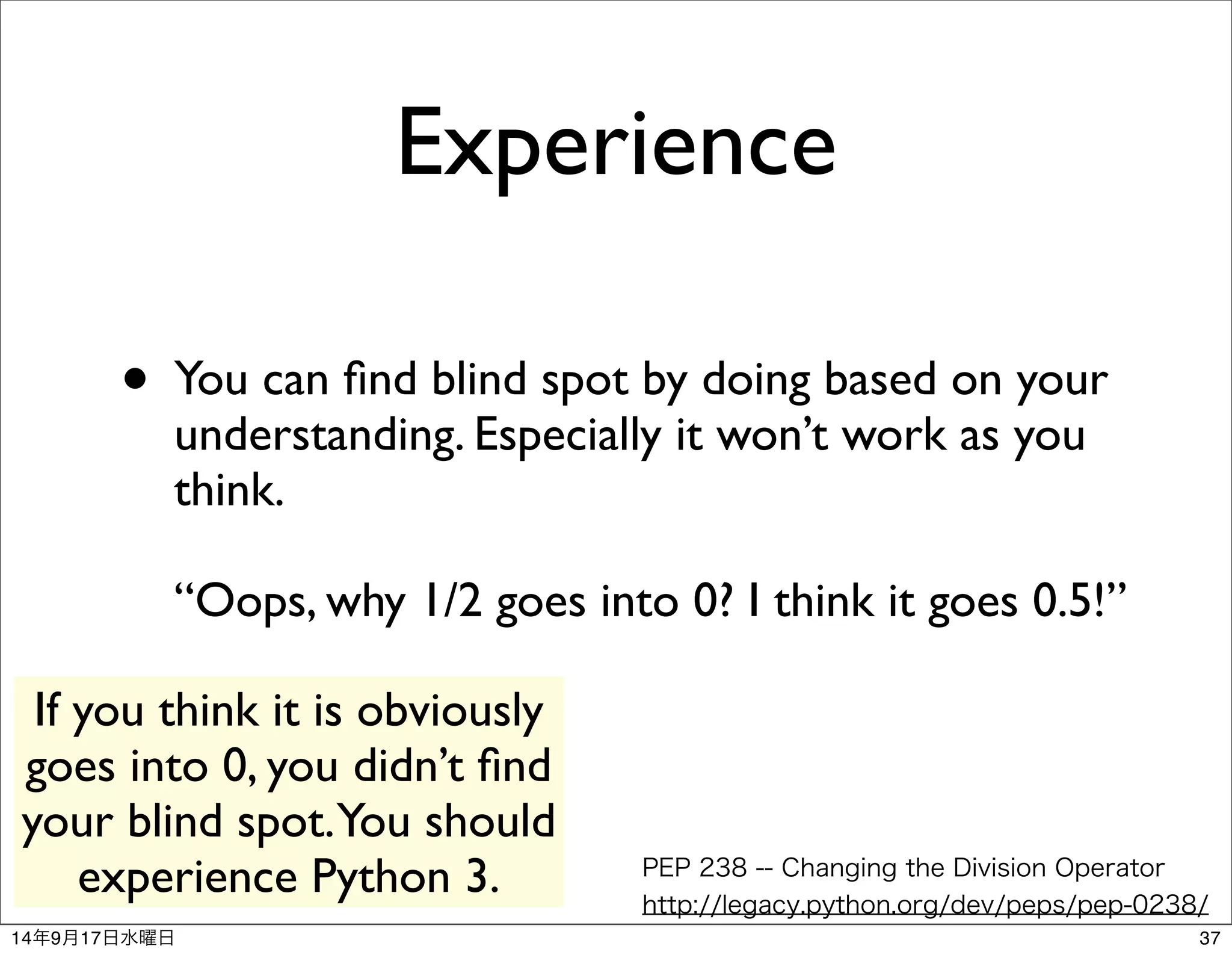 Experience

• You can find blind spot by doing based on your understanding. Especially it won't work as you think.

"Oops, why 1/2 goes into 0? I think it goes 0.5!"

If you think it is obviously goes into 0, you didn't find your blind spot. You should experience Python 3.

PEP 238 -- Changing the Division Operator
http://legacy.python.org/dev/peps/pep-0238/

14年9月17日水曜日

37